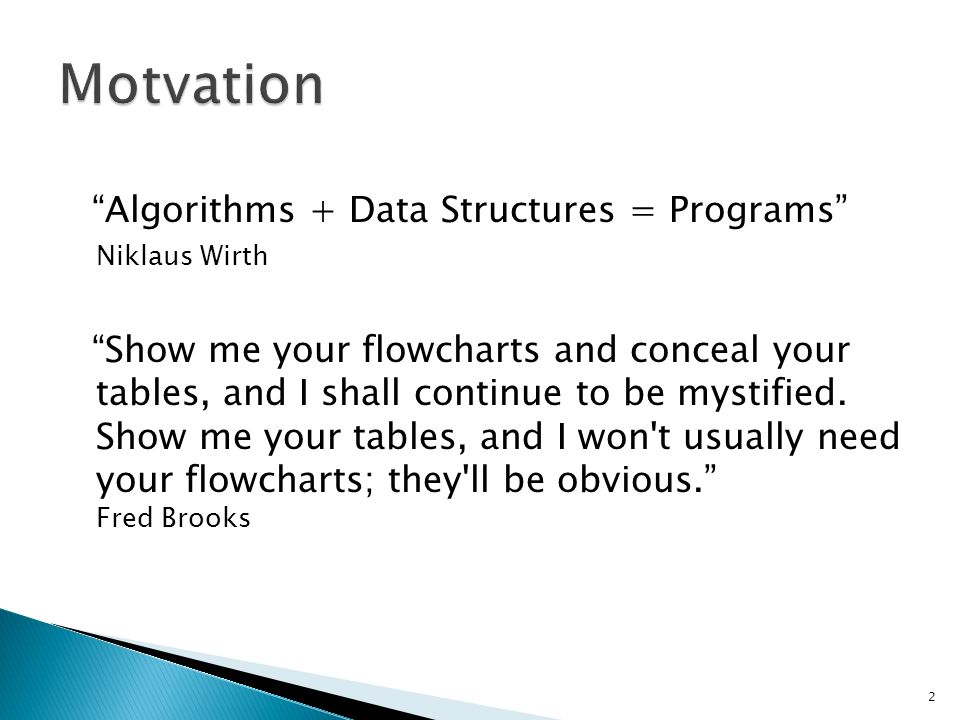 Motvation

“Algorithms + Data Structures = Programs”
Niklaus Wirth

“Show me your flowcharts and conceal your tables, and I shall continue to be mystified. Show me your tables, and I won't usually need your flowcharts; they'll be obvious.”
Fred Brooks

2